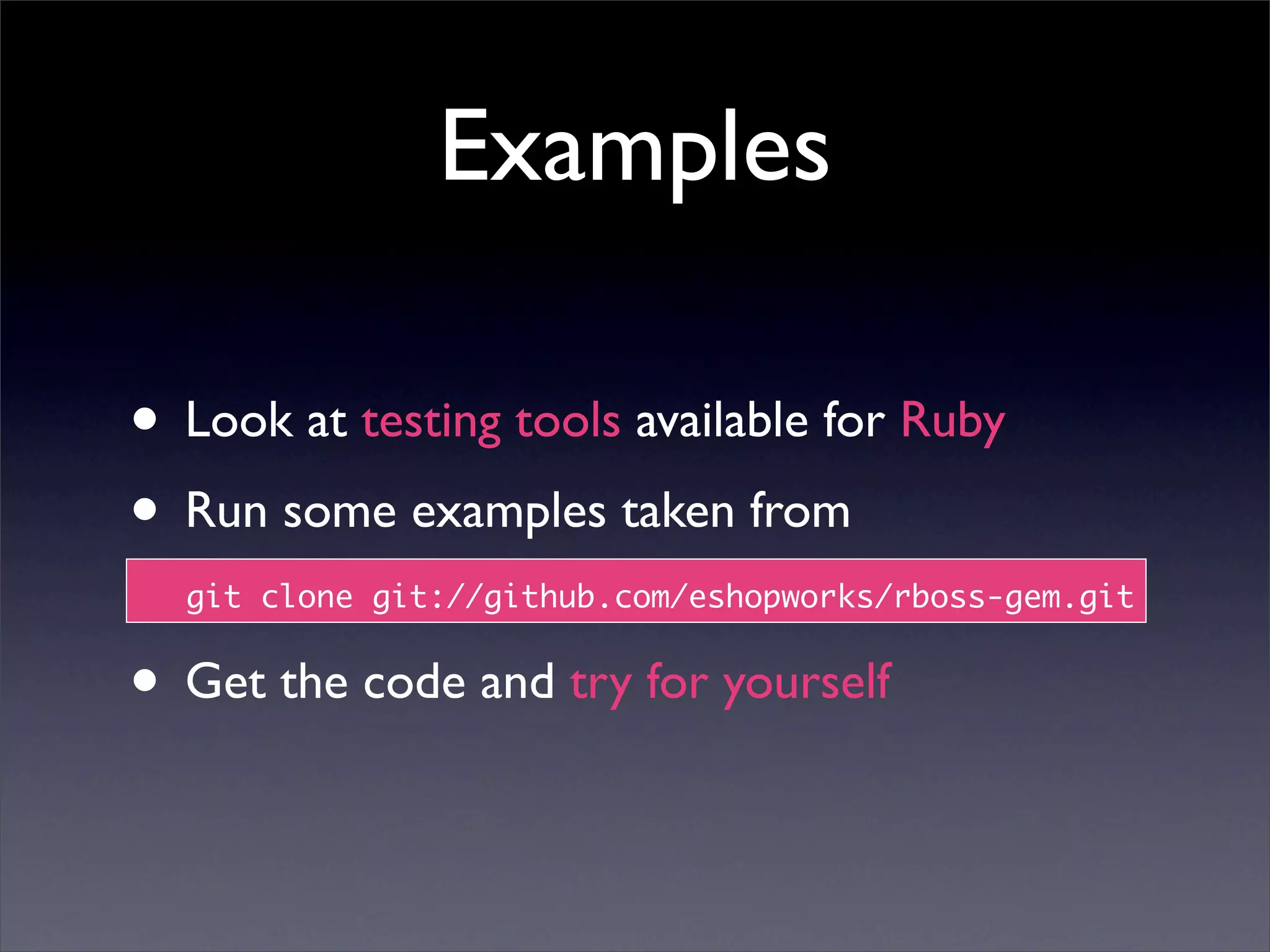 Examples

• Look at testing tools available for Ruby

• Run some examples taken from

git clone git://github.com/eshopworks/rboss-gem.git

• Get the code and try for yourself